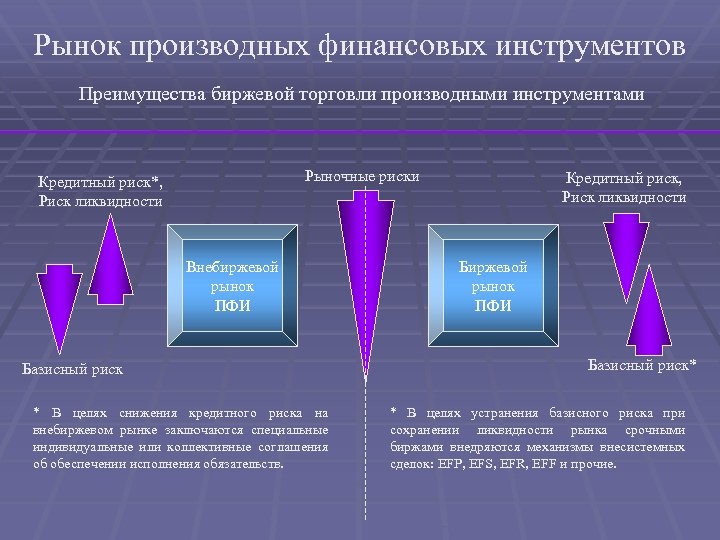 Рынок производных финансовых инструментов

Преимущества биржевой торговли производными инструментами

Кредитный риск*,
Риск ликвидности

Рыночные риски

Кредитный риск,
Риск ликвидности

Внебиржевой рынок ПФИ

Биржевой рынок ПФИ

Базисный риск

Базисный риск*

* В целях снижения кредитного риска на внебиржевом рынке заключаются специальные индивидуальные или коллективные соглашения об обеспечении исполнения обязательств.

* В целях устранения базисного риска при сохранении ликвидности рынка срочными биржами внедряются механизмы внесистемных сделок: EFP, EFS, EFR, EFF и прочие.